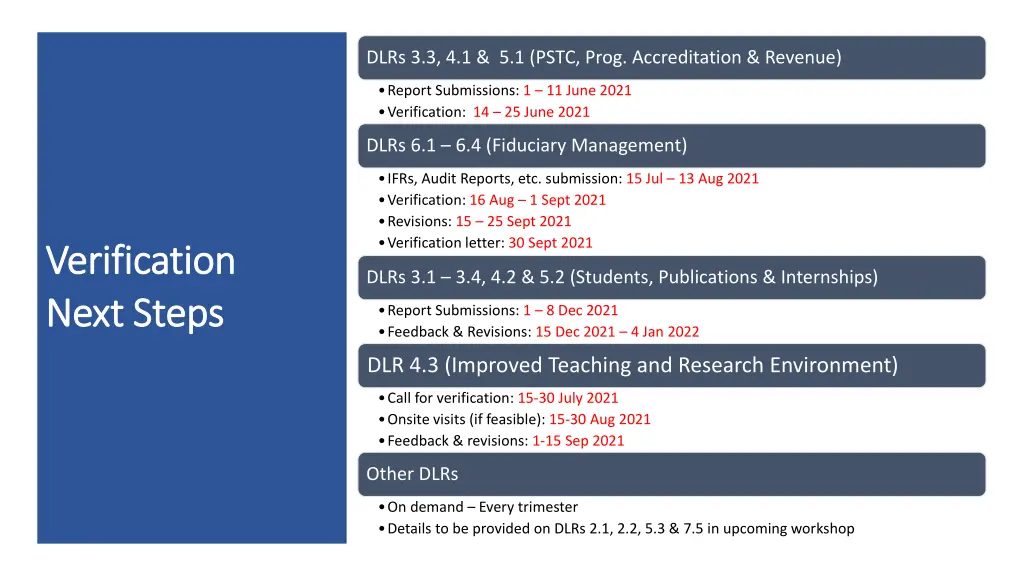 Verification Next Steps

DLRs 3.3, 4.1 & 5.1 (PSTC, Prog. Accreditation & Revenue)

• Report Submissions: 1 – 11 June 2021
• Verification: 14 – 25 June 2021

DLRs 6.1 – 6.4 (Fiduciary Management)

• IFRs, Audit Reports, etc. submission: 15 Jul – 13 Aug 2021
• Verification: 16 Aug – 1 Sept 2021
• Revisions: 15 – 25 Sept 2021
• Verification letter: 30 Sept 2021

DLRs 3.1 – 3.4, 4.2 & 5.2 (Students, Publications & Internships)

• Report Submissions: 1 – 8 Dec 2021
• Feedback & Revisions: 15 Dec 2021 – 4 Jan 2022

DLR 4.3 (Improved Teaching and Research Environment)

• Call for verification: 15-30 July 2021
• Onsite visits (if feasible): 15-30 Aug 2021
• Feedback & revisions: 1-15 Sep 2021

Other DLRs

• On demand – Every trimester
• Details to be provided on DLRs 2.1, 2.2, 5.3 & 7.5 in upcoming workshop